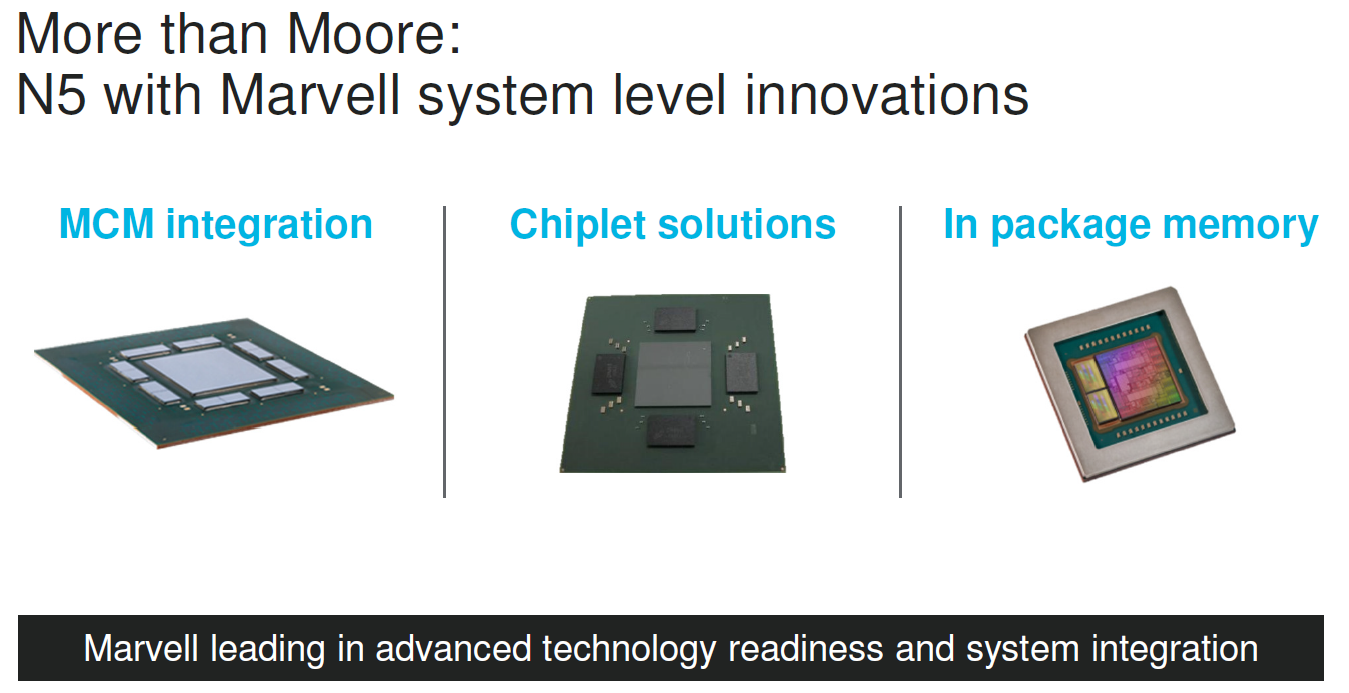 More than Moore:
N5 with Marvell system level innovations

MCM integration

Chiplet solutions

In package memory

Marvell leading in advanced technology readiness and system integration